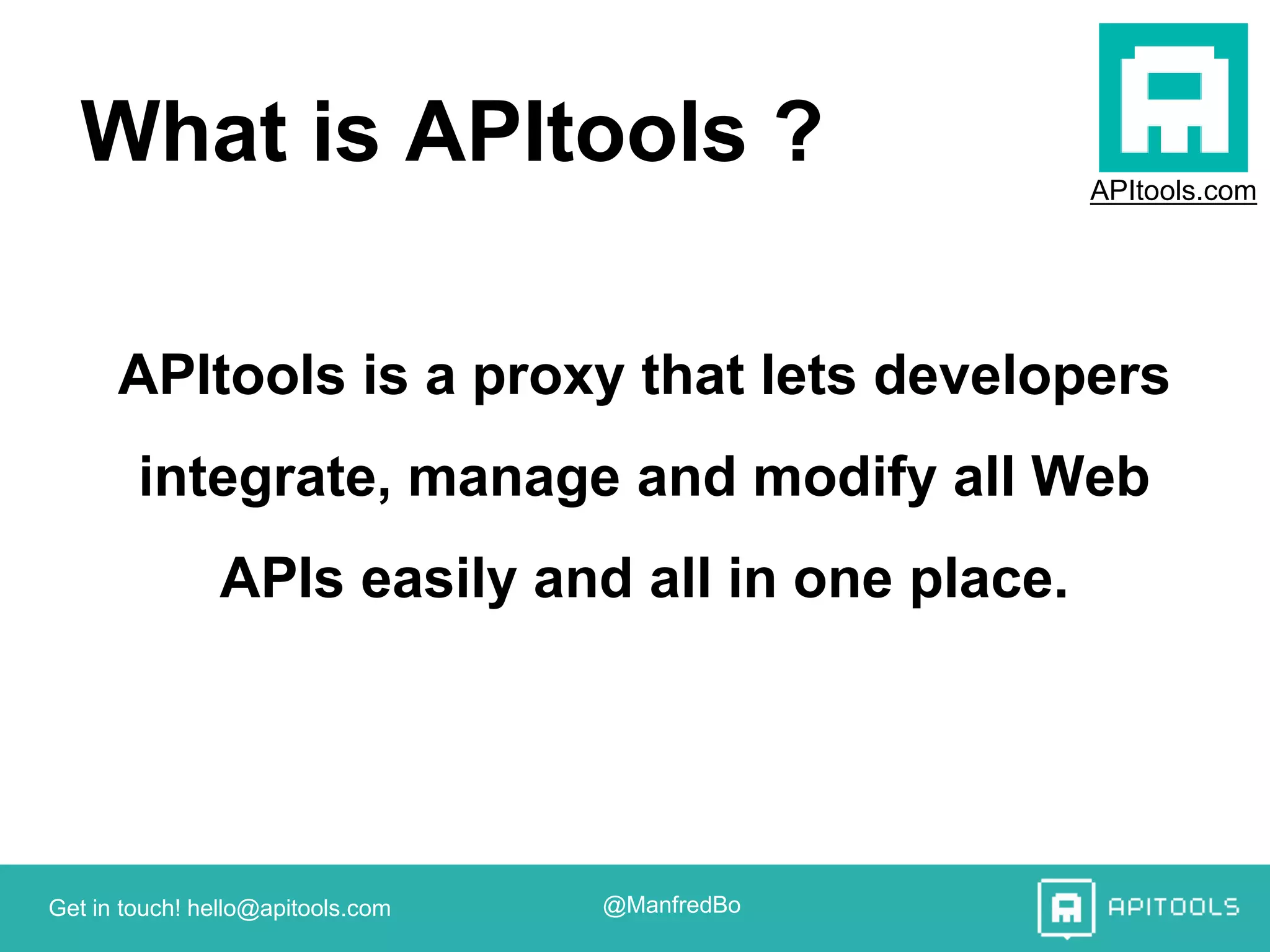 What is APItools ?

APItools.com

APItools is a proxy that lets developers integrate, manage and modify all Web APIs easily and all in one place.

Get in touch! hello@apitools.com

@ManfredBo

APITOOLS